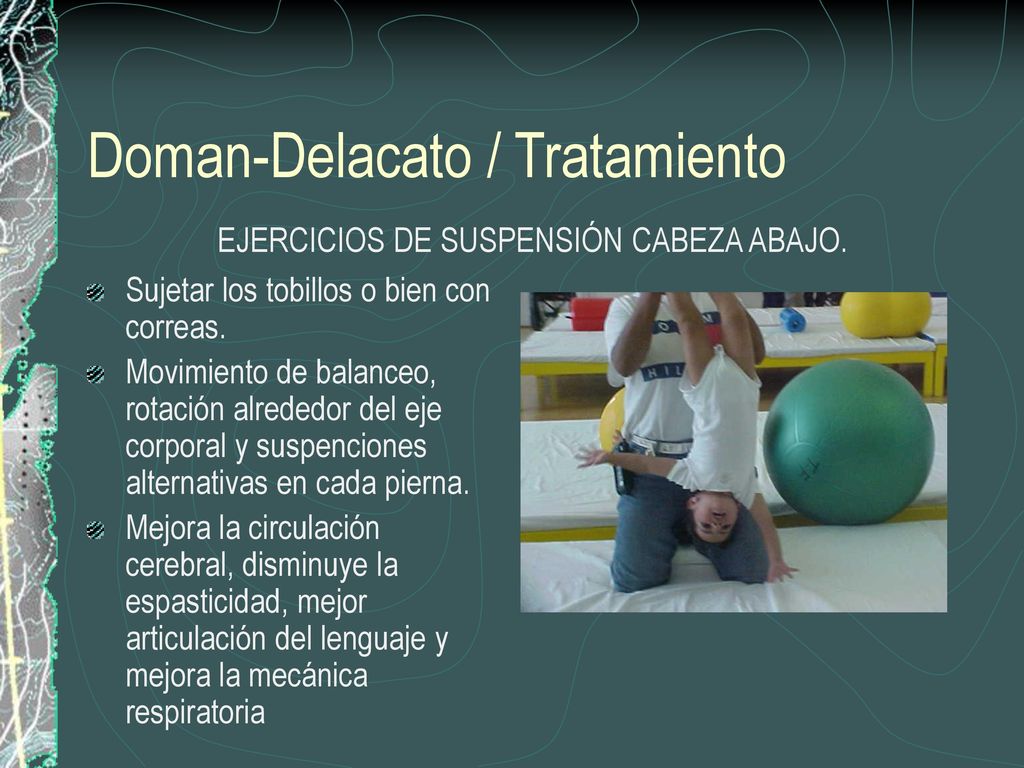 Doman-Delacato / Tratamiento

EJERCICIOS DE SUSPENSIÓN CABEZA ABAJO.

Sujetar los tobillos o bien con correas.

Movimiento de balanceo, rotación alrededor del eje corporal y suspenciones alternativas en cada pierna.

Mejora la circulación cerebral, disminuye la espasticidad, mejor articulación del lenguaje y mejora la mecánica respiratoria